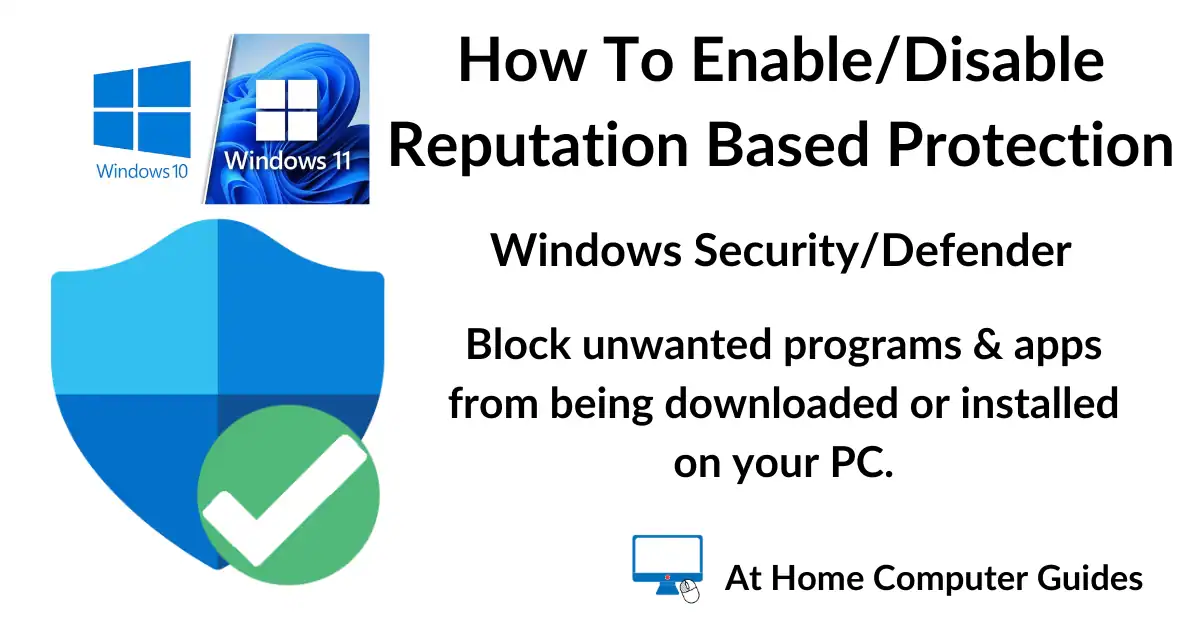 Windows10

Windows 11

How To Enable/Disable Reputation Based Protection

Windows Security/Defender

Block unwanted programs & apps from being downloaded or installed on your PC.

At Home Computer Guides